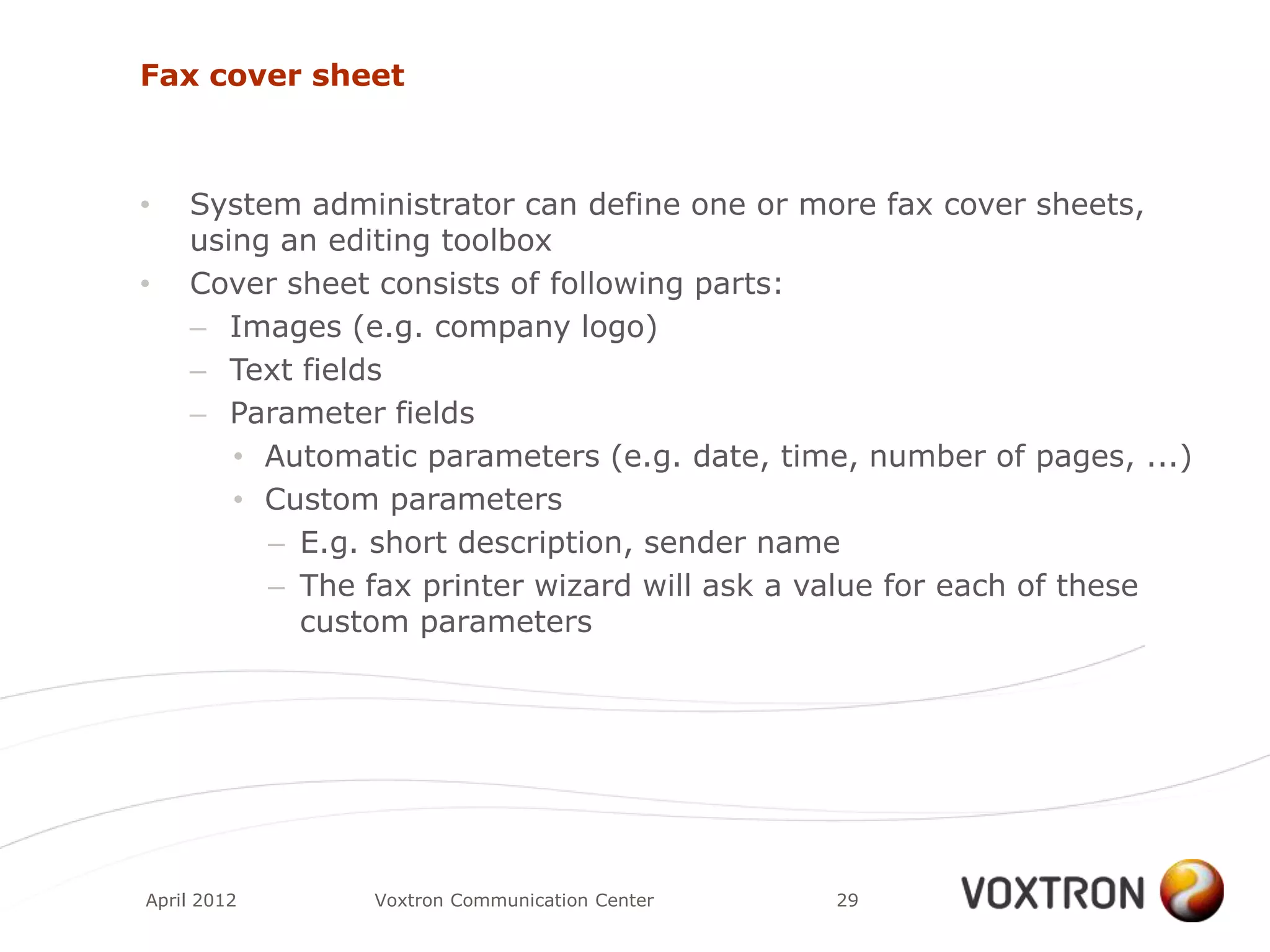 Fax cover sheet

• System administrator can define one or more fax cover sheets, using an editing toolbox
• Cover sheet consists of following parts:
– Images (e.g. company logo)
– Text fields
– Parameter fields
• Automatic parameters (e.g. date, time, number of pages, ...)
• Custom parameters
– E.g. short description, sender name
– The fax printer wizard will ask a value for each of these custom parameters

April 2012 Voxtron Communication Center 29

VOXTRON